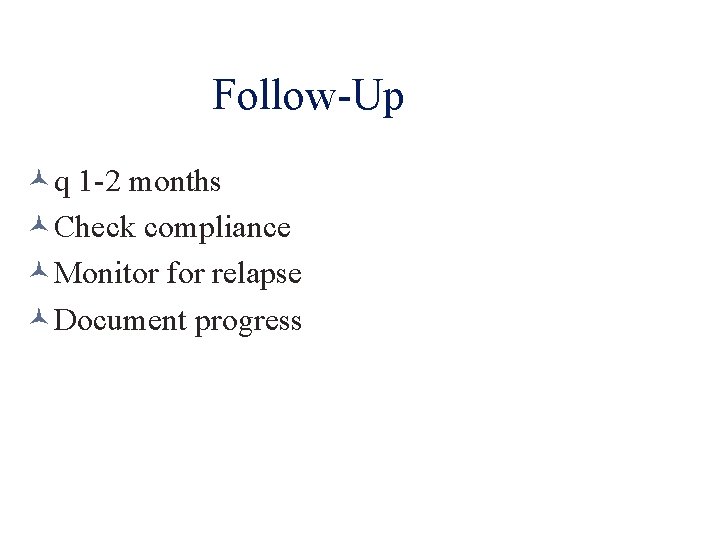 Follow-Up

q 1-2 months
Check compliance
Monitor for relapse
Document progress